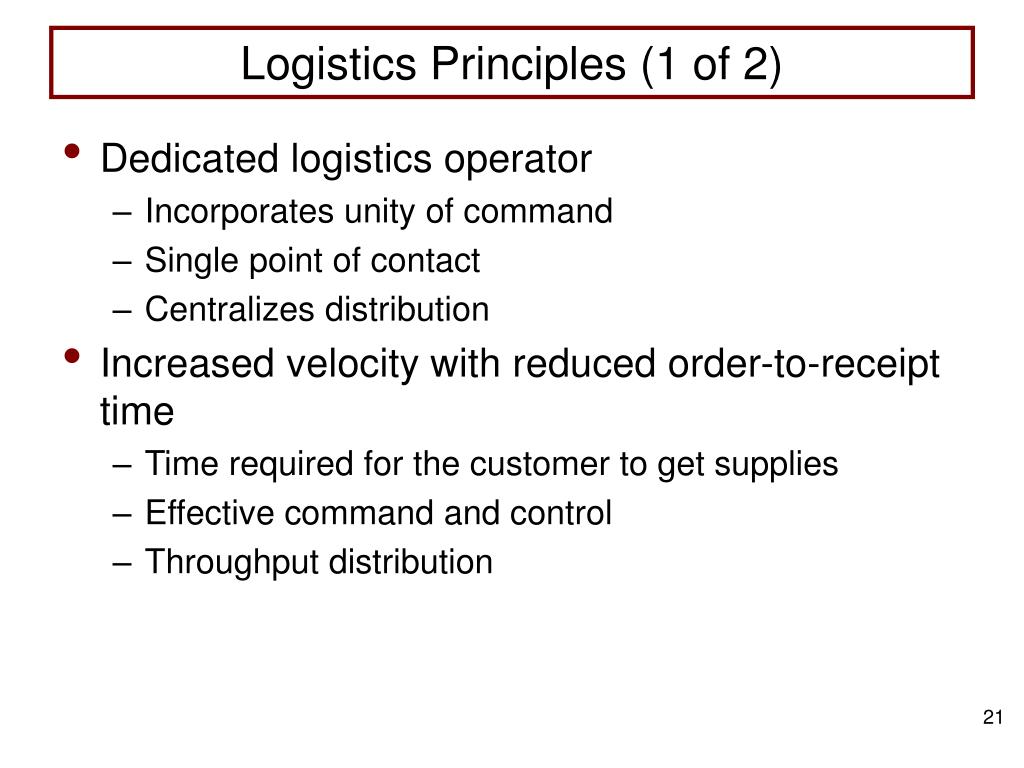 Logistics Principles (1 of 2)

• Dedicated logistics operator
– Incorporates unity of command
– Single point of contact
– Centralizes distribution

• Increased velocity with reduced order-to-receipt time
– Time required for the customer to get supplies
– Effective command and control
– Throughput distribution

21